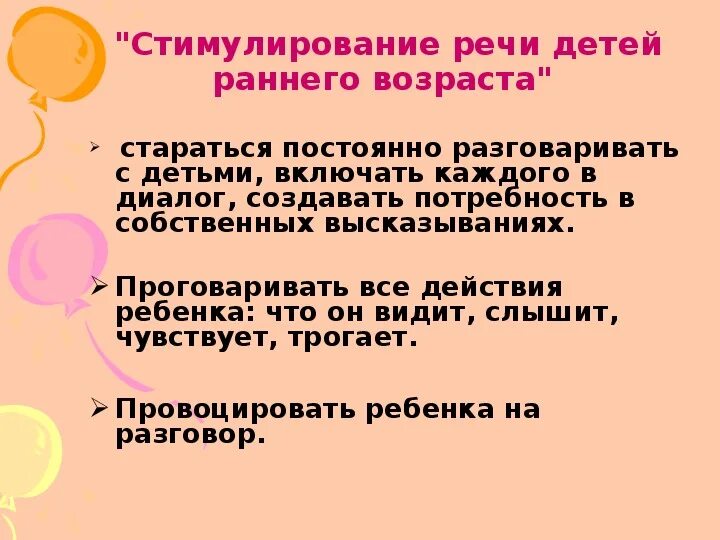 "Стимулирование речи детей раннего возраста"

➢ стараться постоянно разговаривать с детьми, включать каждого в диалог, создавать потребность в собственных высказываниях.

➢ Проговаривать все действия ребенка: что он видит, слышит, чувствует, трогает.

➢ Провоцировать ребенка на разговор.